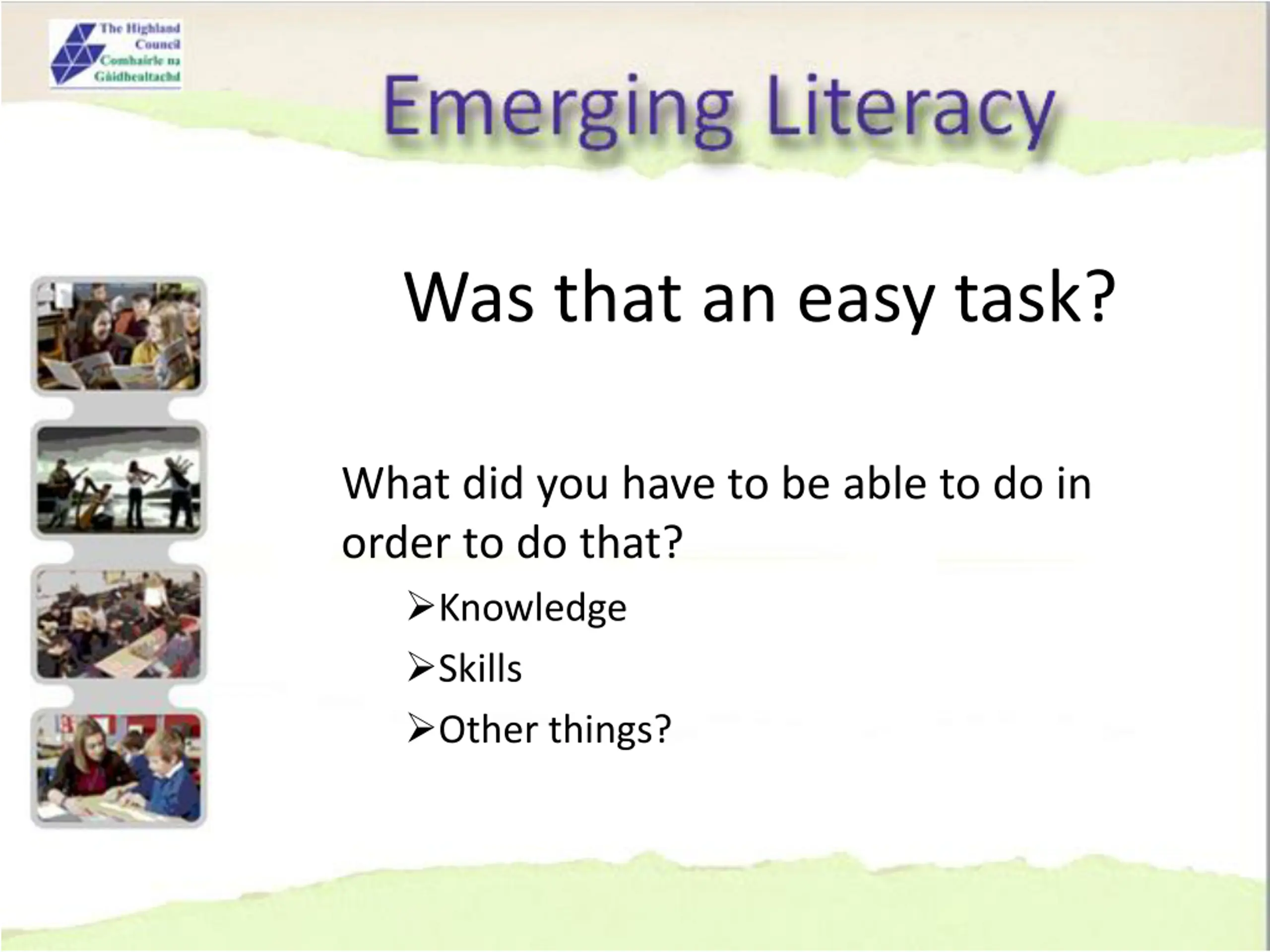 The Highland Council
Comhairle na Gàidhealtachd

Emerging Literacy

Was that an easy task?

What did you have to be able to do in order to do that?

➢Knowledge

➢Skills

➢Other things?